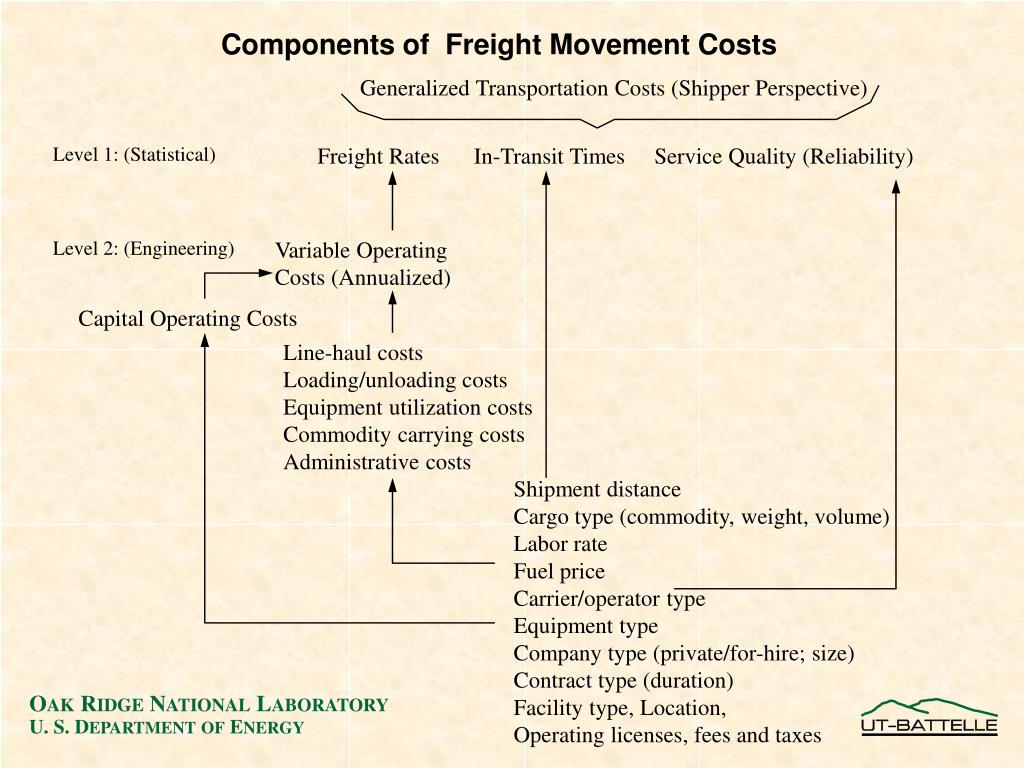 Components of Freight Movement Costs

Generalized Transportation Costs (Shipper Perspective)

Level 1: (Statistical)

Freight Rates

In-Transit Times

Service Quality (Reliability)

Level 2: (Engineering)

Variable Operating Costs (Annualized)

Capital Operating Costs

Line-haul costs
Loading/unloading costs
Equipment utilization costs
Commodity carrying costs
Administrative costs

Shipment distance
Cargo type (commodity, weight, volume)
Labor rate
Fuel price
Carrier/operator type
Equipment type
Company type (private/for-hire; size)
Contract type (duration)
Facility type, Location,
Operating licenses, fees and taxes

OAK RIDGE NATIONAL LABORATORY
U. S. DEPARTMENT OF ENERGY

UT-BATTELLE